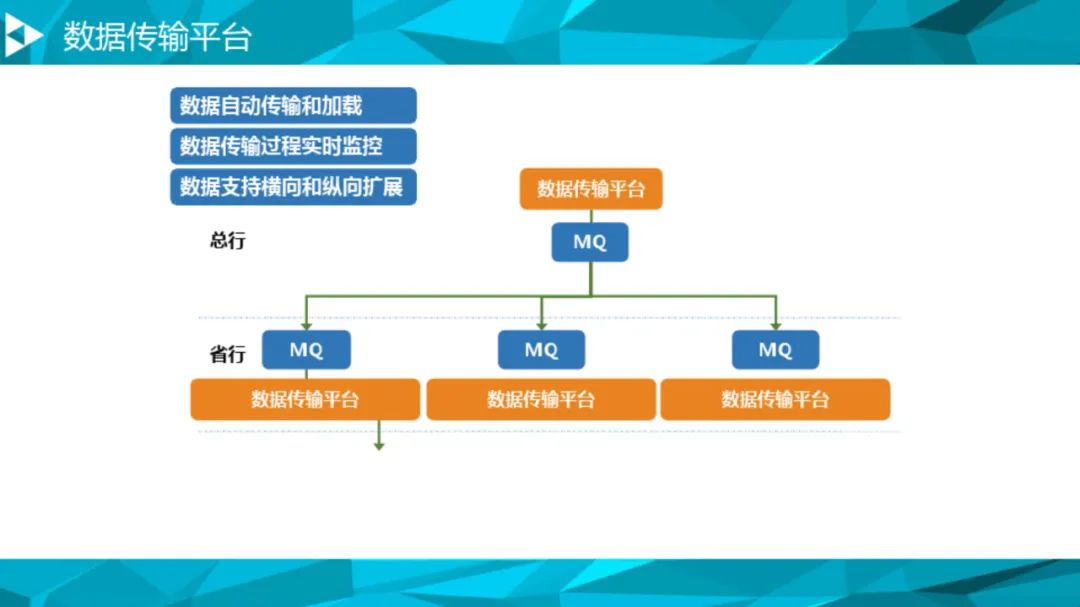 数据传输平台

数据自动传输和加载

数据传输过程实时监控

数据支持横向和纵向扩展

数据传输平台

总行

MQ

省行

MQ

MQ

MQ

数据传输平台

数据传输平台

数据传输平台